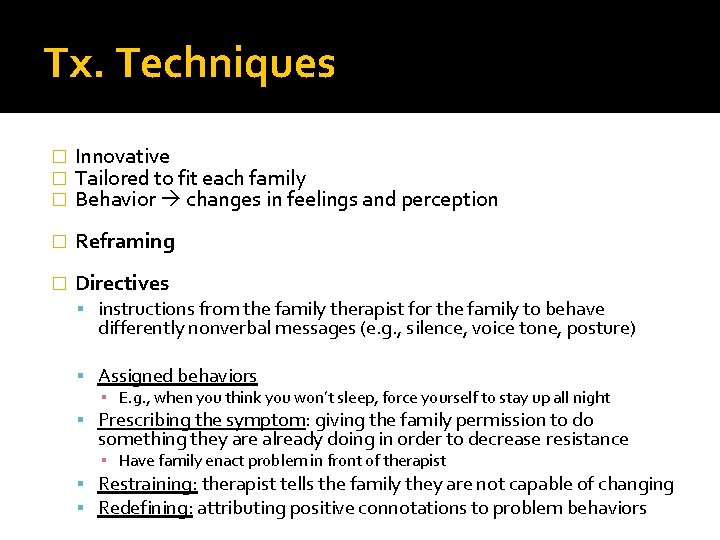 Tx. Techniques

Innovative
Tailored to fit each family
Behavior → changes in feelings and perception

Reframing

Directives
instructions from the family therapist for the family to behave differently nonverbal messages (e.g., silence, voice tone, posture)

Assigned behaviors
E.g., when you think you won't sleep, force yourself to stay up all night
Prescribing the symptom: giving the family permission to do something they are already doing in order to decrease resistance
Have family enact problem in front of therapist
Restraining: therapist tells the family they are not capable of changing
Redefining: attributing positive connotations to problem behaviors